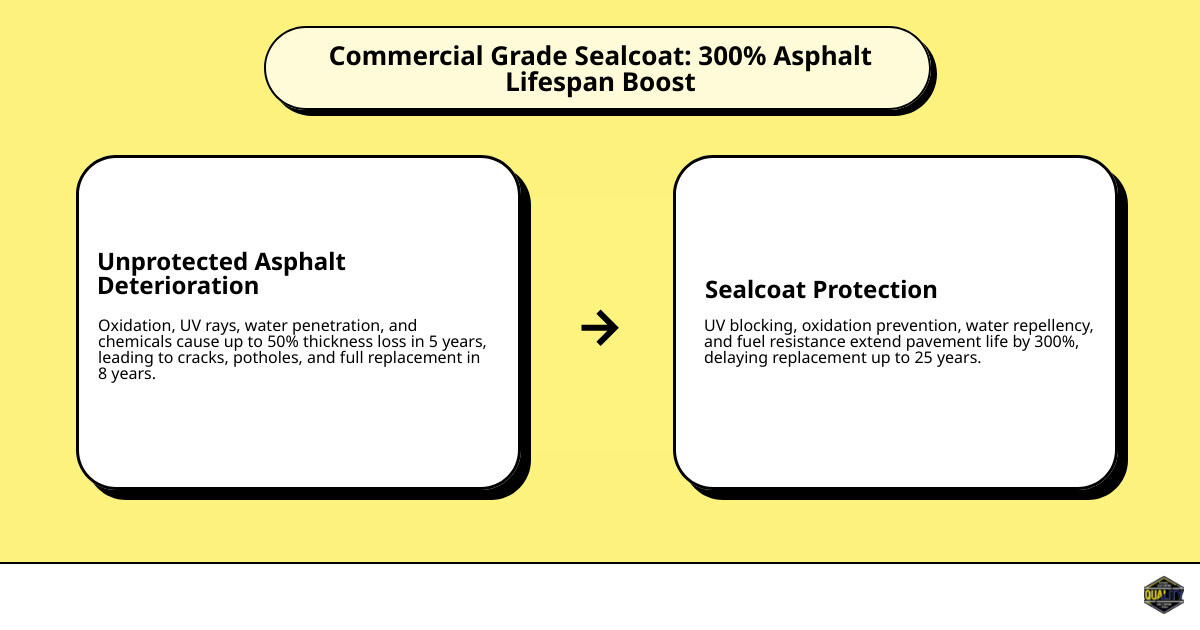 Commercial Grade Sealcoat: 300% Asphalt Lifespan Boost

Unprotected Asphalt Deterioration

Oxidation, UV rays, water penetration, and chemicals cause up to 50% thickness loss in 5 years, leading to cracks, potholes, and full replacement in 8 years.

→

Sealcoat Protection

UV blocking, oxidation prevention, water repellency, and fuel resistance extend pavement life by 300%, delaying replacement up to 25 years.

QUALITY